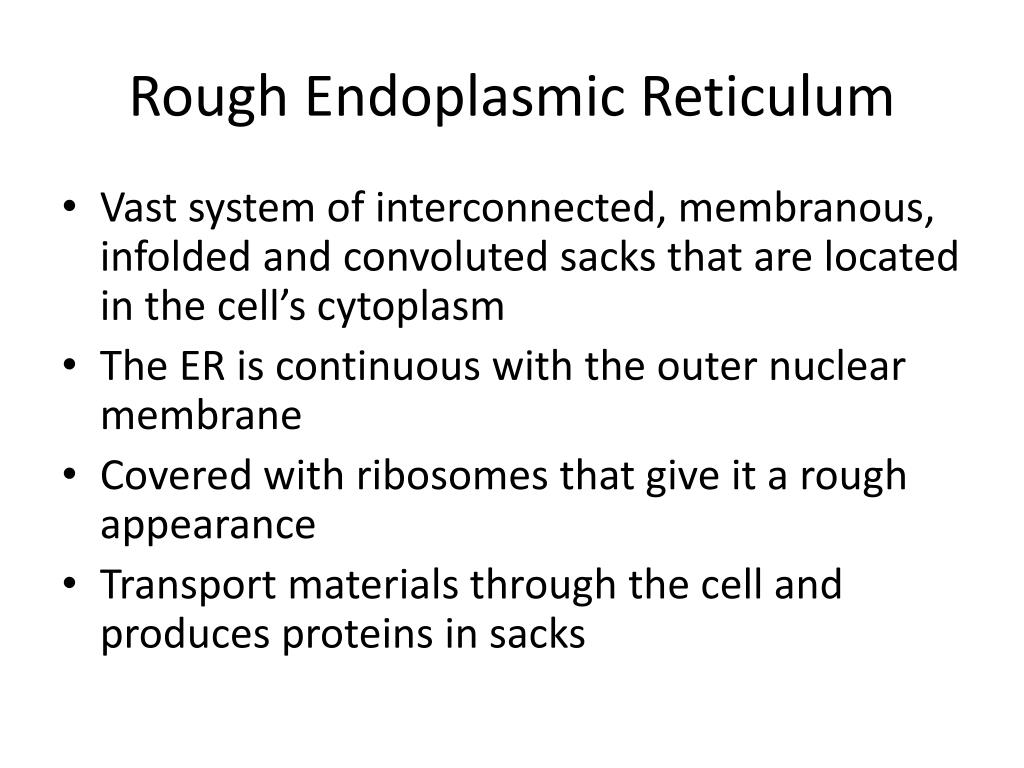 Rough Endoplasmic Reticulum

• Vast system of interconnected, membranous, infolded and convoluted sacks that are located in the cell’s cytoplasm
• The ER is continuous with the outer nuclear membrane
• Covered with ribosomes that give it a rough appearance
• Transport materials through the cell and produces proteins in sacks